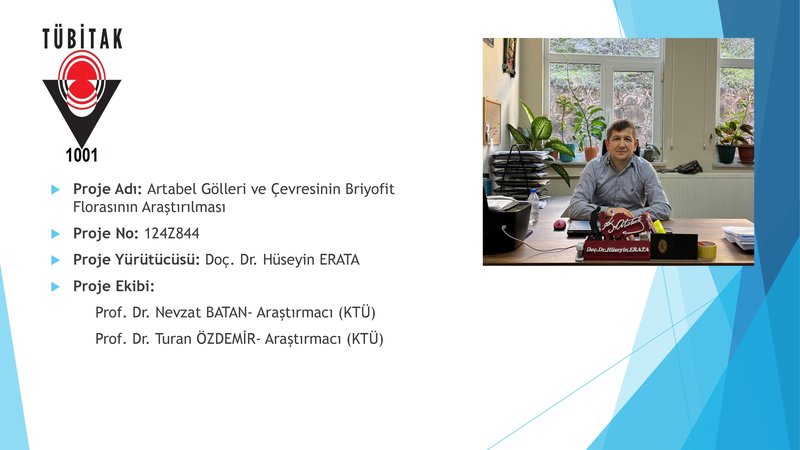 TÜBİTAK
1001

Proje Adı: Artabel Gölleri ve Çevresinin Briyofit Florasının Araştırılması

Proje No: 124Z844

Proje Yürütücüsü: Doç. Dr. Hüseyin ERATA

Proje Ekibi:

Prof. Dr. Nevzat BATAN- Araştırmacı (KTÜ)

Prof. Dr. Turan ÖZDEMİR- Araştırmacı (KTÜ)

Doç.Dr.Hüseyin ERATA